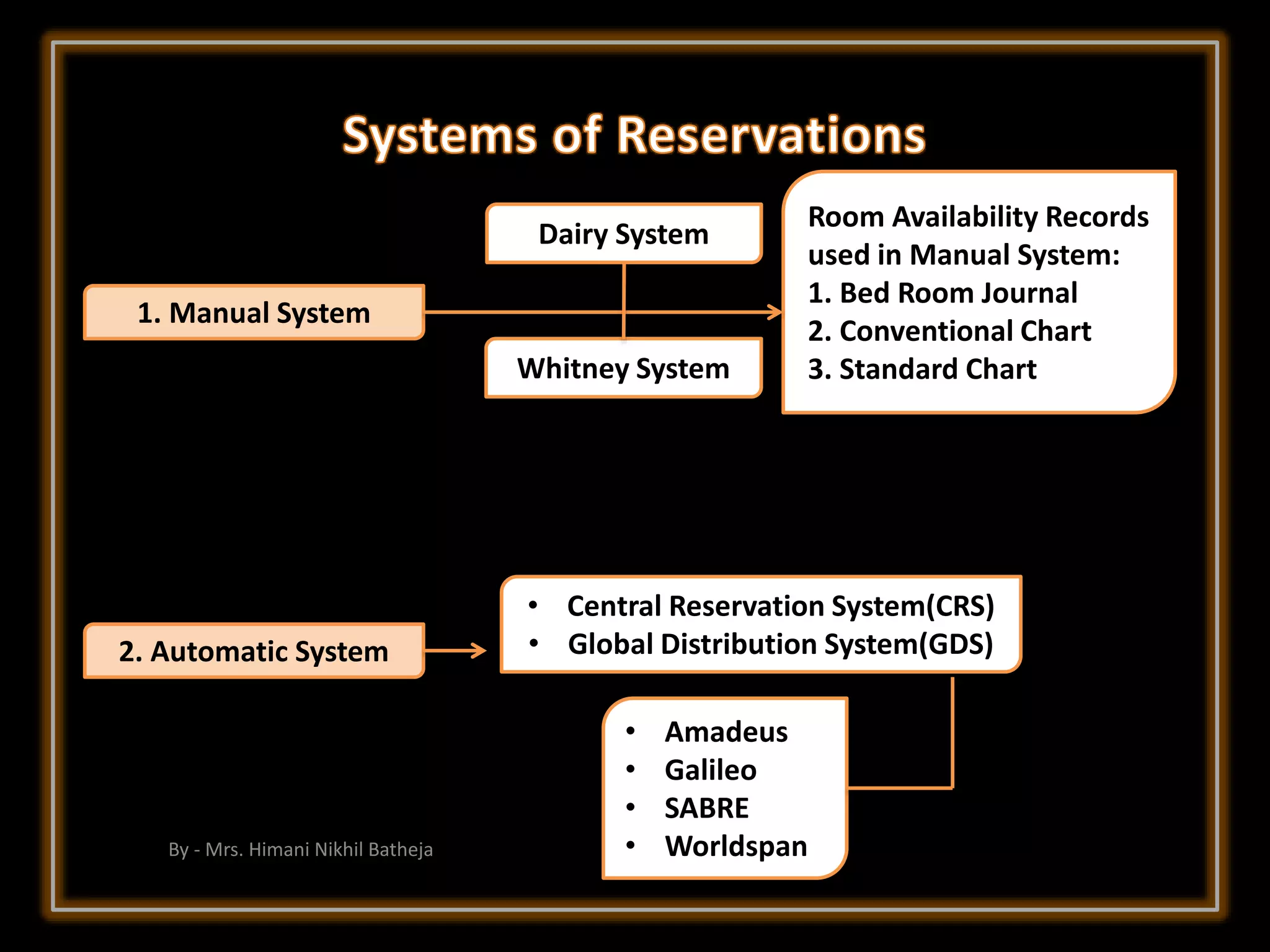 Systems of Reservations

1. Manual System

Dairy System

Whitney System

Room Availability Records used in Manual System:
1. Bed Room Journal
2. Conventional Chart
3. Standard Chart

2. Automatic System

• Central Reservation System(CRS)
• Global Distribution System(GDS)

• Amadeus
• Galileo
• SABRE
• Worldspan

By - Mrs. Himani Nikhil Batheja